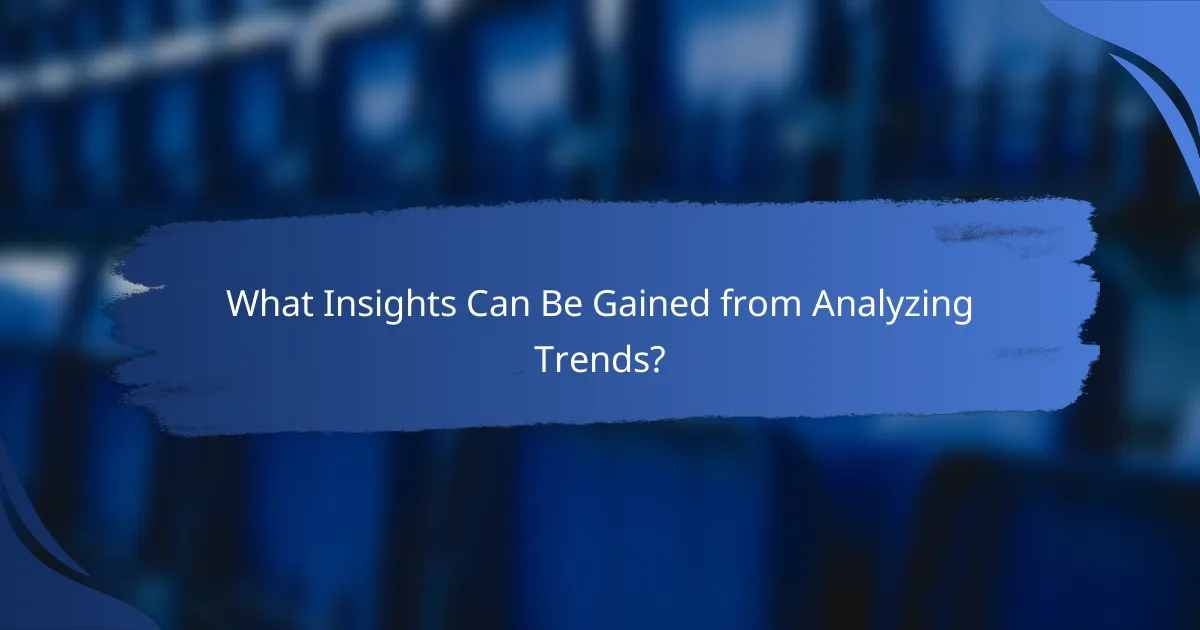 What Insights Can Be Gained from Analyzing Trends?